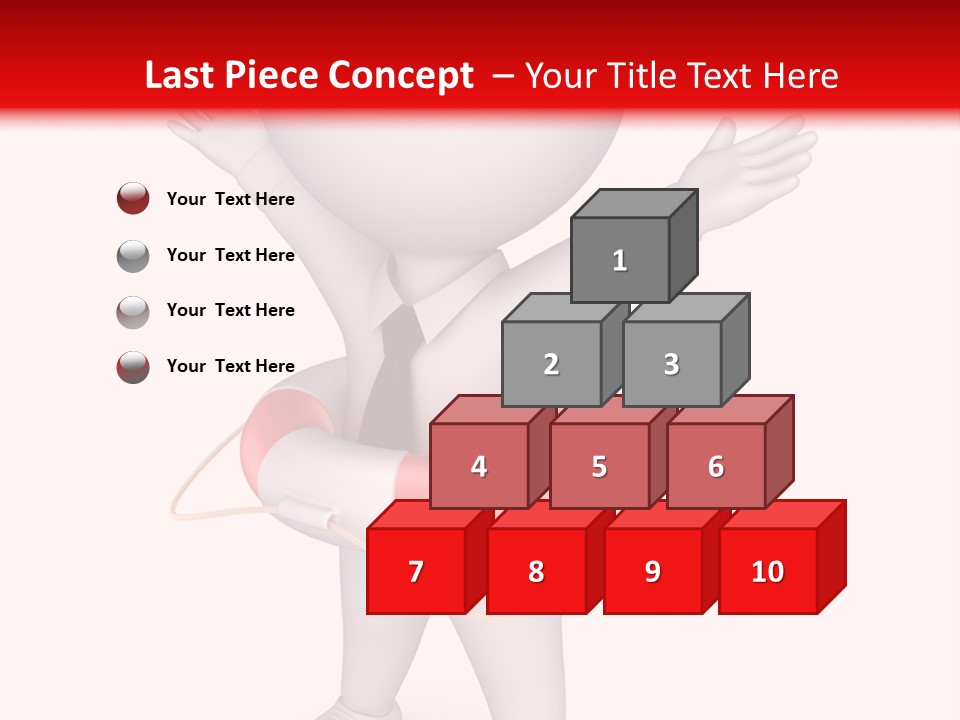 Last Piece Concept – Your Title Text Here

Your Text Here

Your Text Here

Your Text Here

Your Text Here

1

2

3

4

5

6

7

8

9

10